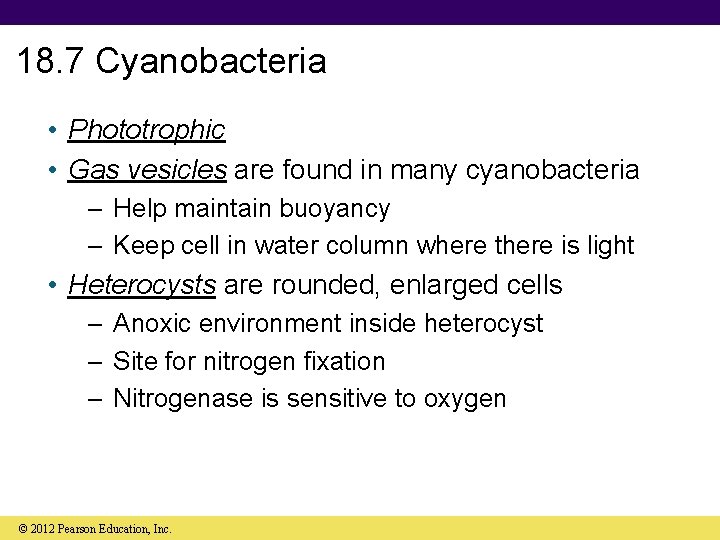 18.7 Cyanobacteria

• Phototrophic
• Gas vesicles are found in many cyanobacteria
  – Help maintain buoyancy
  – Keep cell in water column where there is light
• Heterocysts are rounded, enlarged cells
  – Anoxic environment inside heterocyst
  – Site for nitrogen fixation
  – Nitrogenase is sensitive to oxygen

© 2012 Pearson Education, Inc.